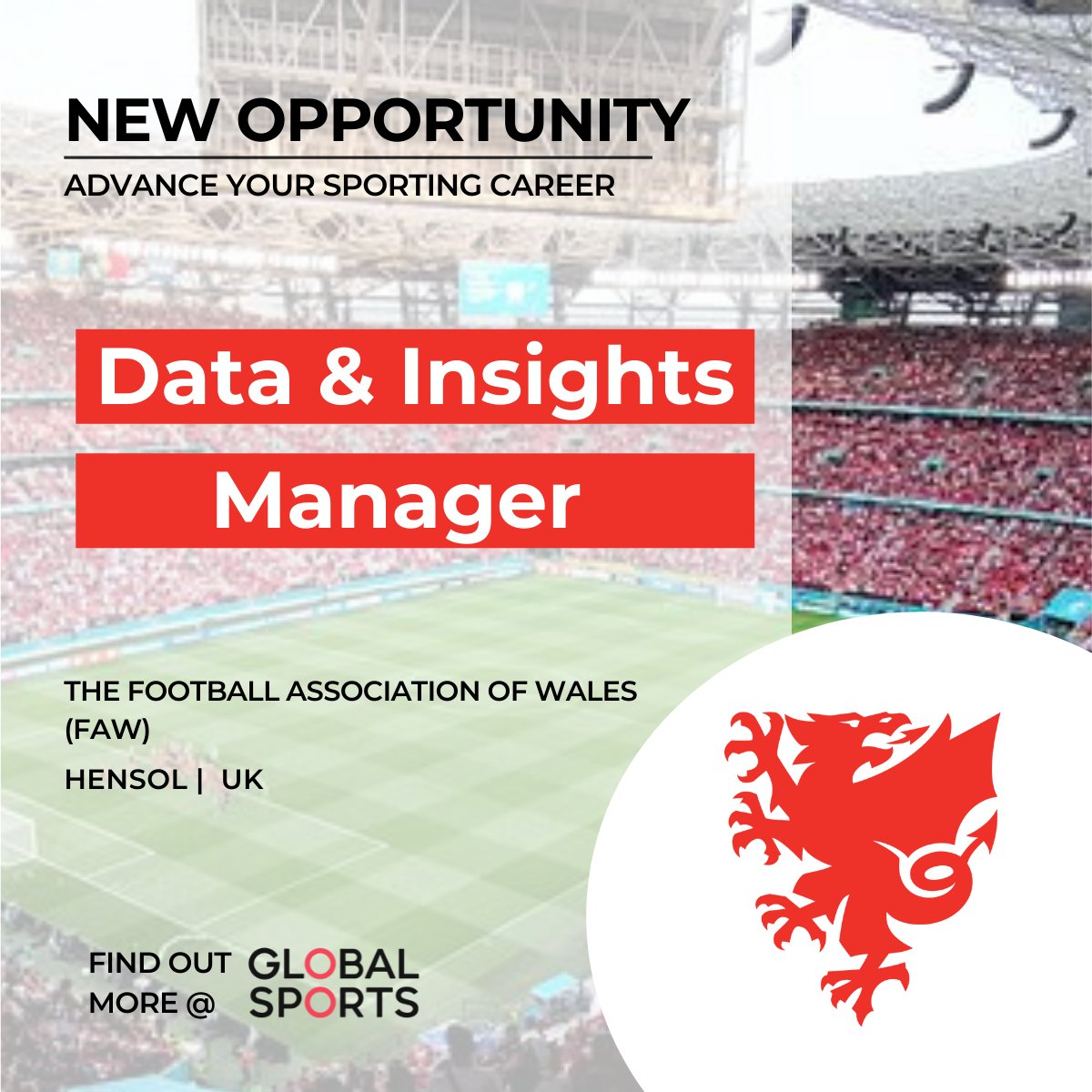 NEW OPPORTUNITY

ADVANCE YOUR SPORTING CAREER

Data & Insights Manager

THE FOOTBALL ASSOCIATION OF WALES (FAW)

HENSOL | UK

FIND OUT MORE @ GLOBAL SPORTS